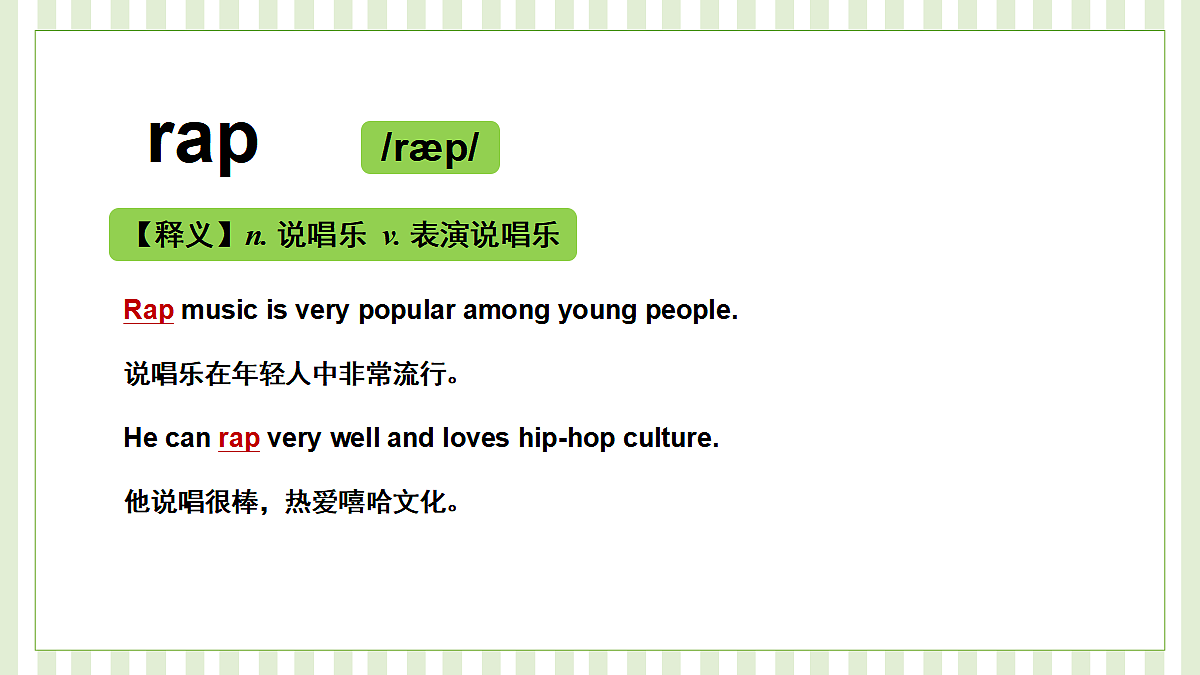 rap

/ræp/

【释义】n. 说唱乐 v. 表演说唱乐

Rap music is very popular among young people.

说唱乐在年轻人中非常流行。

He can rap very well and loves hip-hop culture.

他说唱很棒，热爱嘻哈文化。